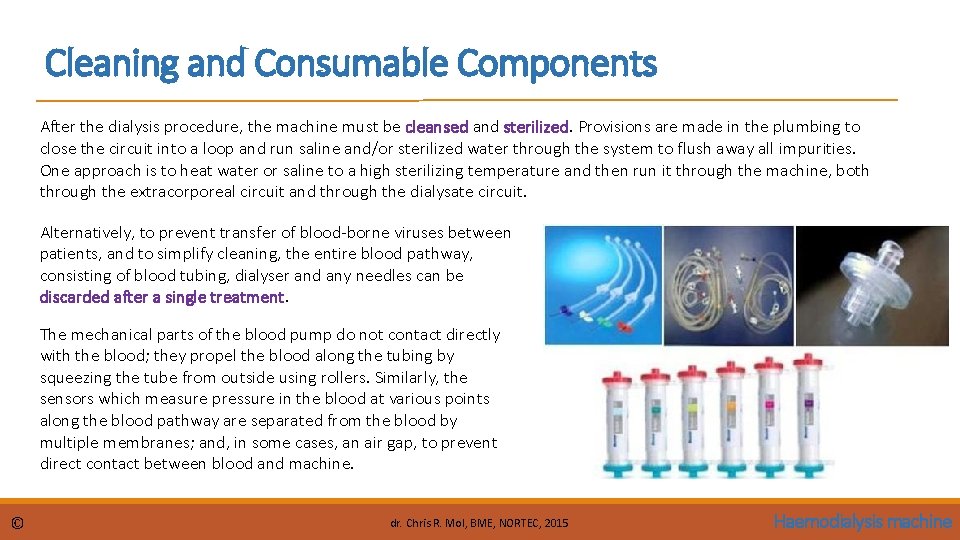 Cleaning and Consumable Components

After the dialysis procedure, the machine must be cleansed and sterilized. Provisions are made in the plumbing to close the circuit into a loop and run saline and/or sterilized water through the system to flush away all impurities. One approach is to heat water or saline to a high sterilizing temperature and then run it through the machine, both through the extracorporeal circuit and through the dialysate circuit.

Alternatively, to prevent transfer of blood-borne viruses between patients, and to simplify cleaning, the entire blood pathway, consisting of blood tubing, dialyser and any needles can be discarded after a single treatment.

The mechanical parts of the blood pump do not contact directly with the blood; they propel the blood along the tubing by squeezing the tube from outside using rollers. Similarly, the sensors which measure pressure in the blood at various points along the blood pathway are separated from the blood by multiple membranes; and, in some cases, an air gap, to prevent direct contact between blood and machine.

©

dr. Chris R. Mol, BME, NORTEC, 2015

Haemodialysis machine